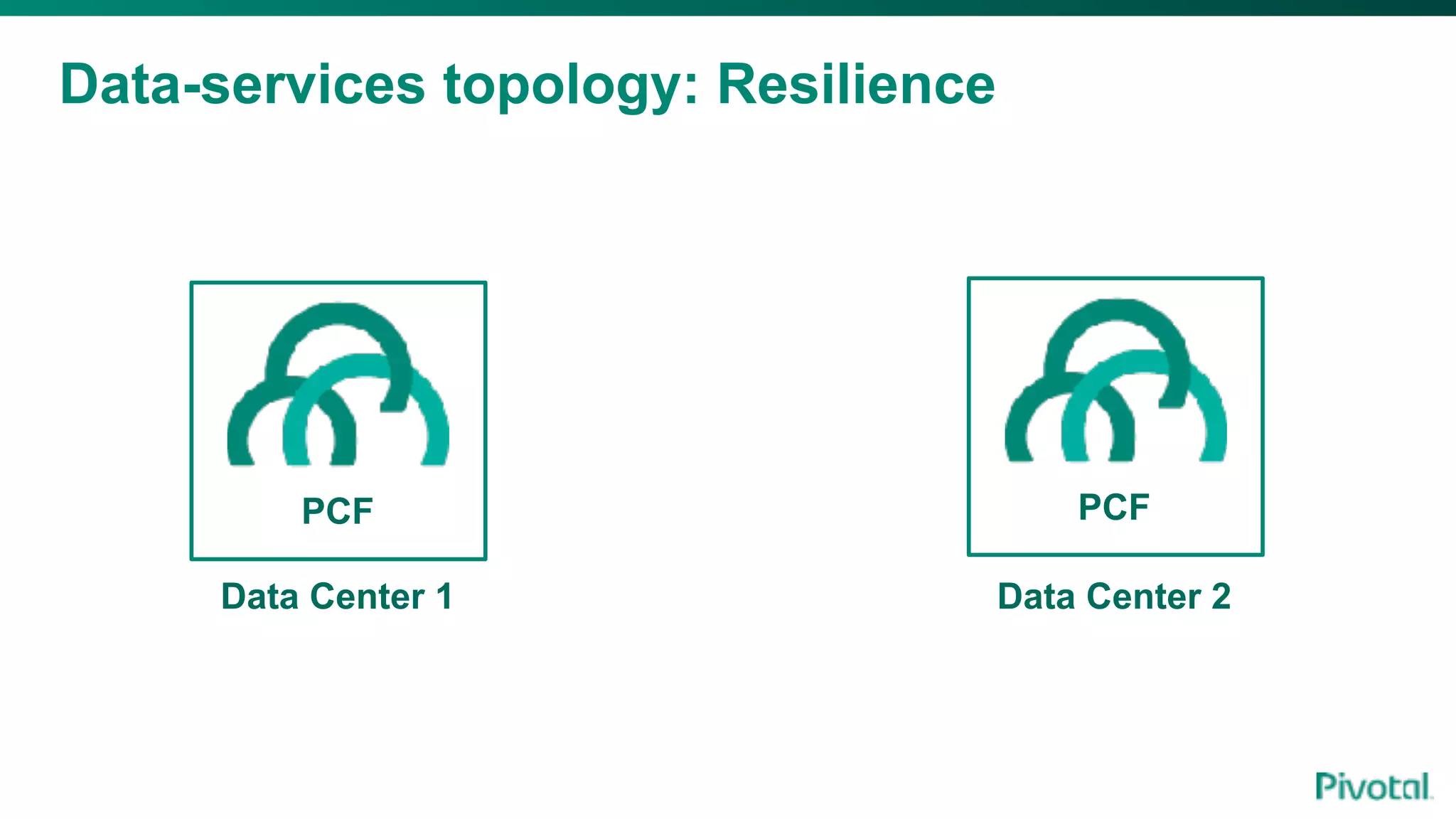 Data-services topology: Resilience

PCF

Data Center 1

PCF

Data Center 2

Pivotal